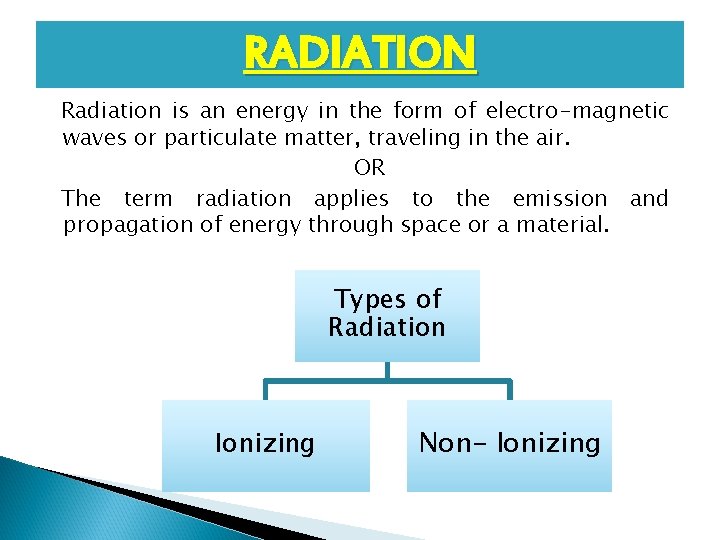 RADIATION

Radiation is an energy in the form of electro-magnetic waves or particulate matter, traveling in the air.

OR

The term radiation applies to the emission and propagation of energy through space or a material.

Types of Radiation

Ionizing

Non- Ionizing